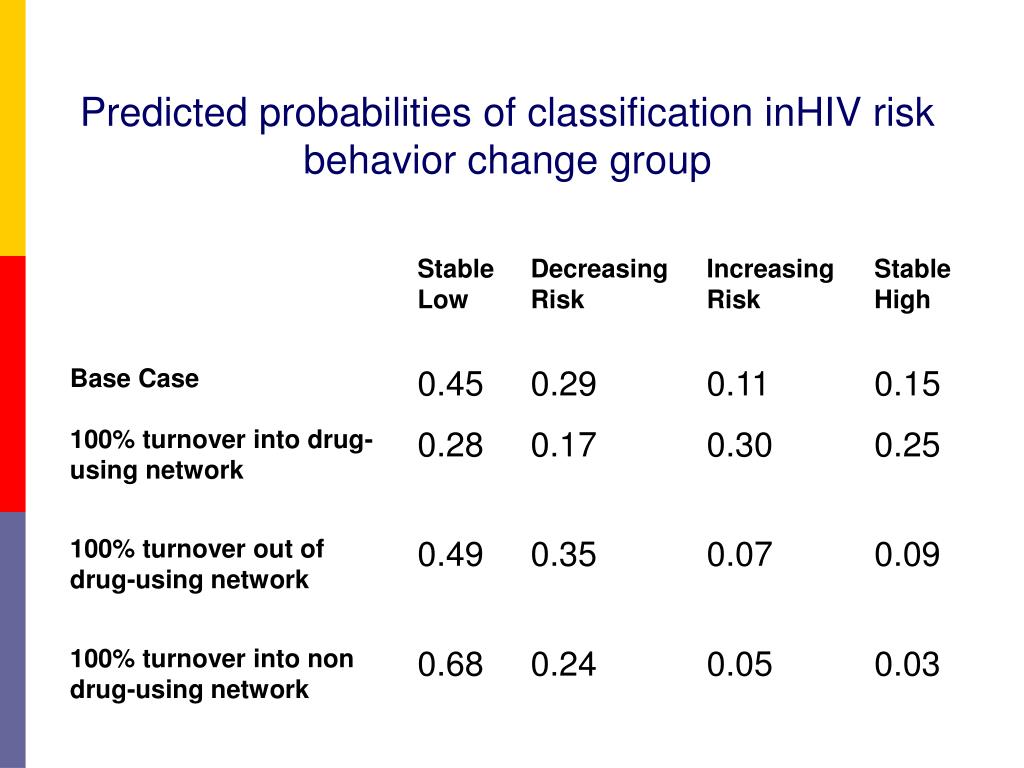 Predicted probabilities of classification inHIV risk behavior change group

| | Stable Low | Decreasing Risk | Increasing Risk | Stable High |
|---|---|---|---|---|
| Base Case | 0.45 | 0.29 | 0.11 | 0.15 |
| 100% turnover into drug-using network | 0.28 | 0.17 | 0.30 | 0.25 |
| 100% turnover out of drug-using network | 0.49 | 0.35 | 0.07 | 0.09 |
| 100% turnover into non drug-using network | 0.68 | 0.24 | 0.05 | 0.03 |